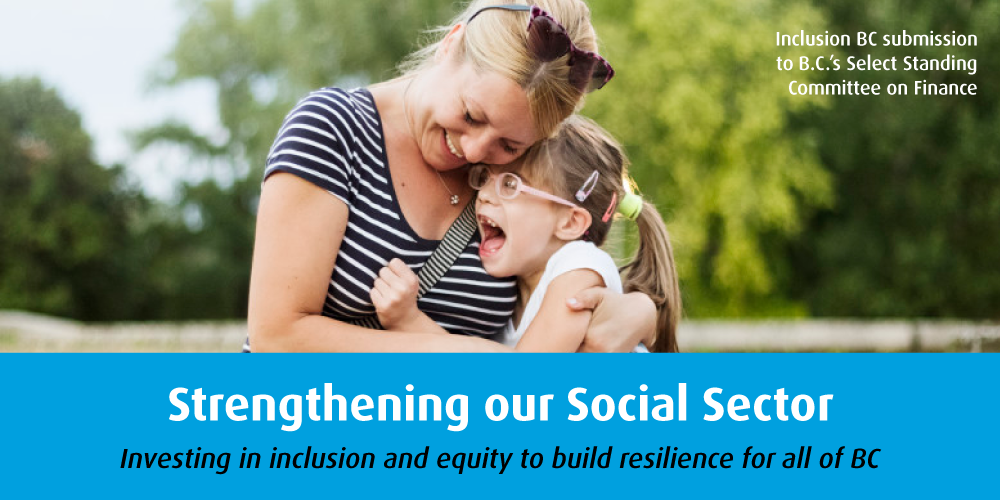 Inclusion BC submission to B.C.'s Select Standing Committee on Finance

Strengthening our Social Sector

Investing in inclusion and equity to build resilience for all of BC